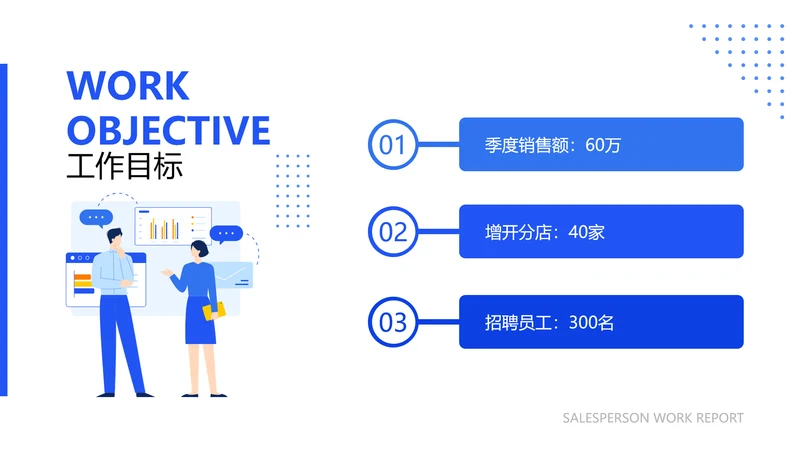 WORK OBJECTIVE
工作目标

01
季度销售额：60万

02
增开分店：40家

03
招聘员工：300名

SALESPERSON WORK REPORT